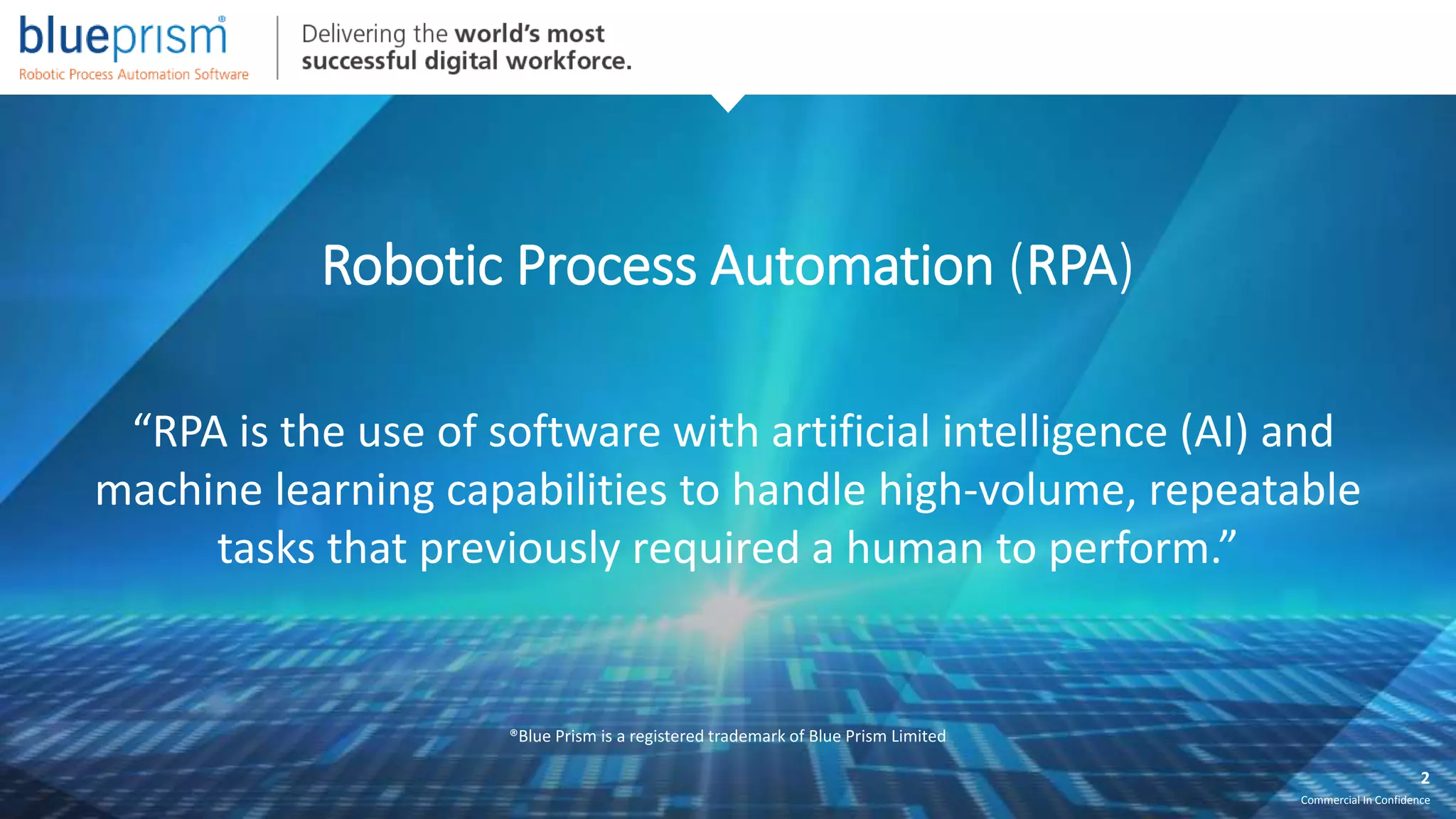 blueprism®
Robotic Process Automation Software

Delivering the world's most successful digital workforce.

Robotic Process Automation (RPA)

“RPA is the use of software with artificial intelligence (AI) and machine learning capabilities to handle high-volume, repeatable tasks that previously required a human to perform.”

®Blue Prism is a registered trademark of Blue Prism Limited

2
Commercial In Confidence